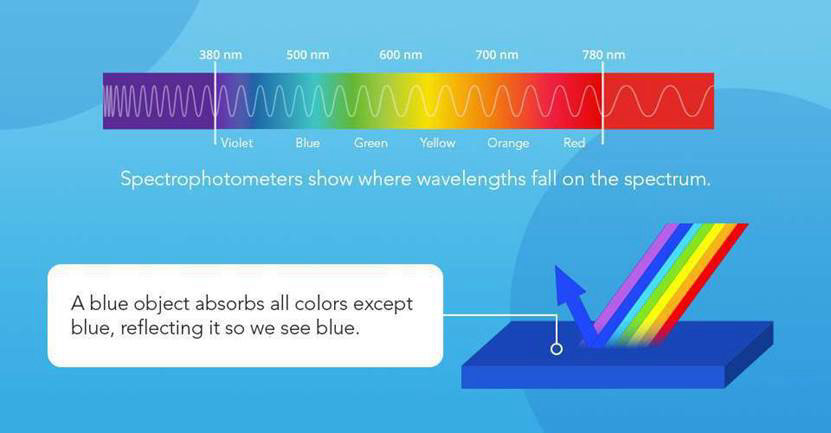 380 nm 500 nm 600 nm 700 nm 780 nm

Violet Blue Green Yellow Orange Red

Spectrophotometers show where wavelengths fall on the spectrum.

A blue object absorbs all colors except blue, reflecting it so we see blue.